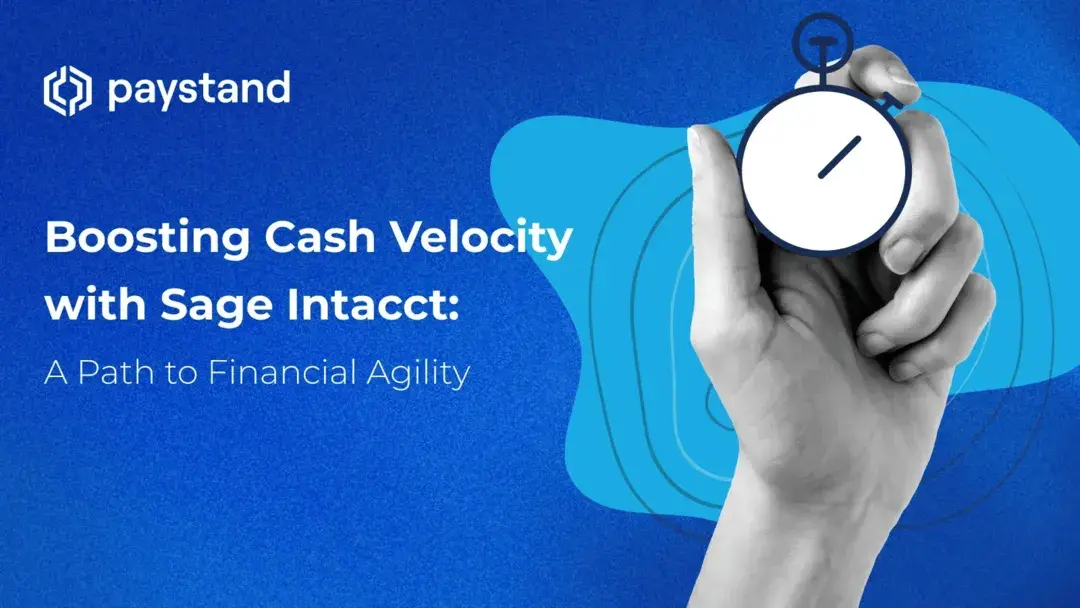 paystand

Boosting Cash Velocity with Sage Intacct:

A Path to Financial Agility